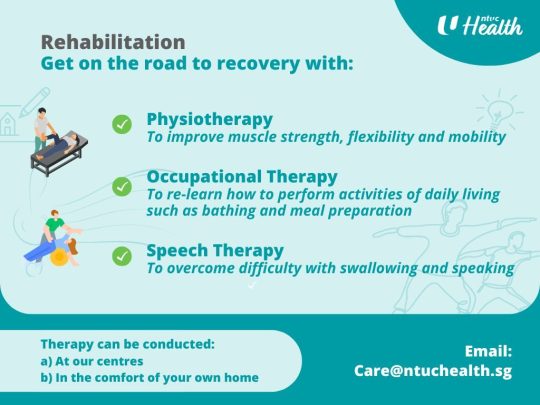 ntuc Health

Rehabilitation
Get on the road to recovery with:

Physiotherapy
To improve muscle strength, flexibility and mobility

Occupational Therapy
To re-learn how to perform activities of daily living such as bathing and meal preparation

Speech Therapy
To overcome difficulty with swallowing and speaking

Therapy can be conducted:
a) At our centres
b) In the comfort of your own home

Email:
Care@ntuchealth.sg